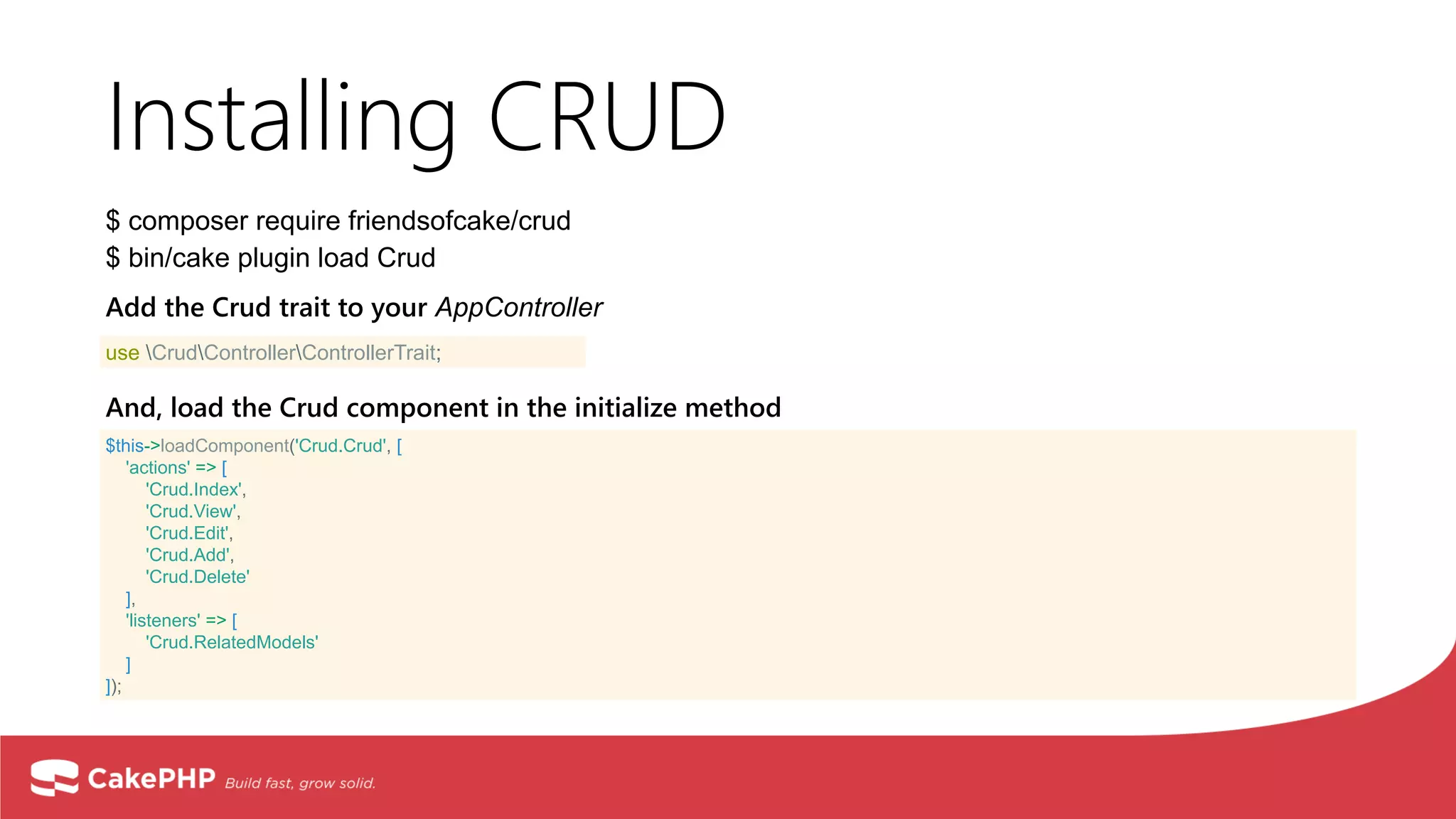 Installing CRUD

$ composer require friendsofcake/crud
$ bin/cake plugin load Crud

Add the Crud trait to your AppController

use \Crud\Controller\ControllerTrait;

And, load the Crud component in the initialize method

$this->loadComponent('Crud.Crud', [
    'actions' => [
        'Crud.Index',
        'Crud.View',
        'Crud.Edit',
        'Crud.Add',
        'Crud.Delete'
    ],
    'listeners' => [
        'Crud.RelatedModels'
    ]
]);

CakePHP Build fast, grow solid.